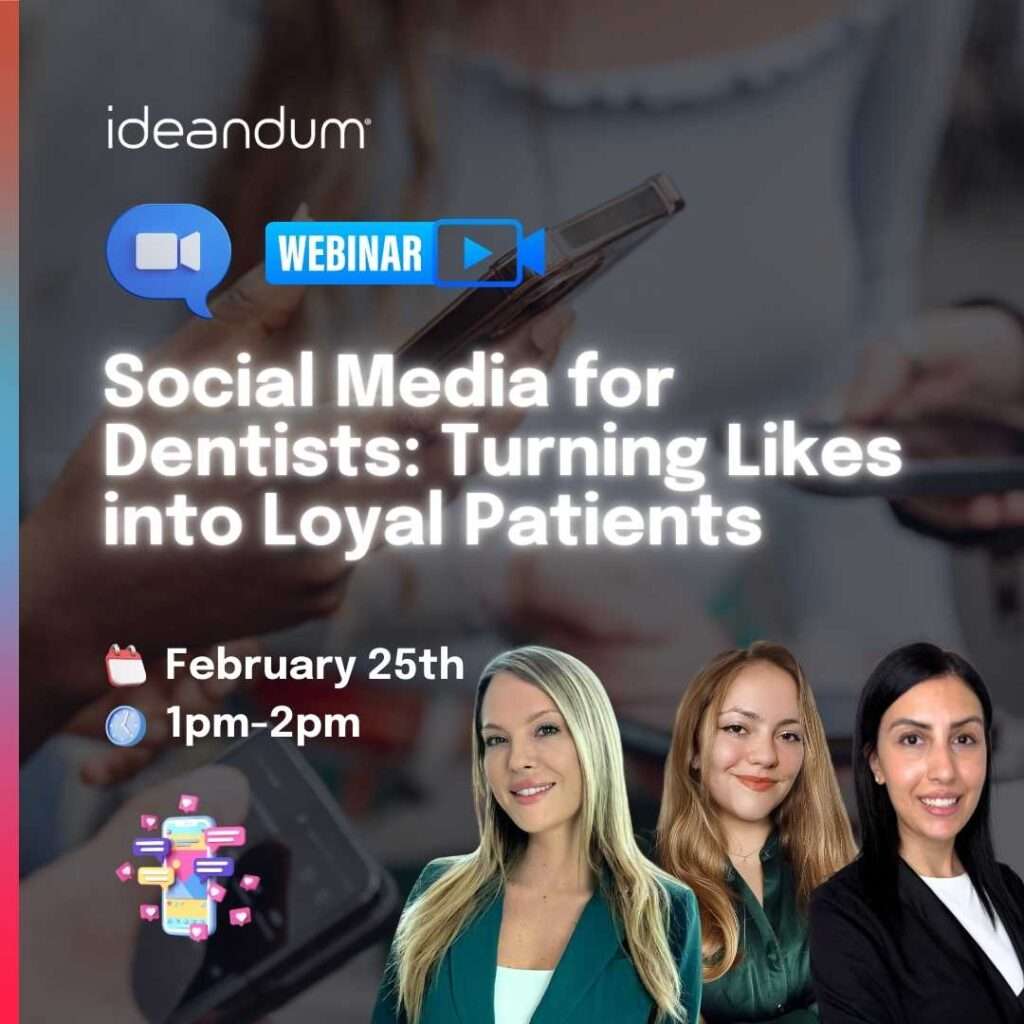 ideandum

WEBINAR

Social Media for Dentists: Turning Likes into Loyal Patients

February 25th

1pm-2pm